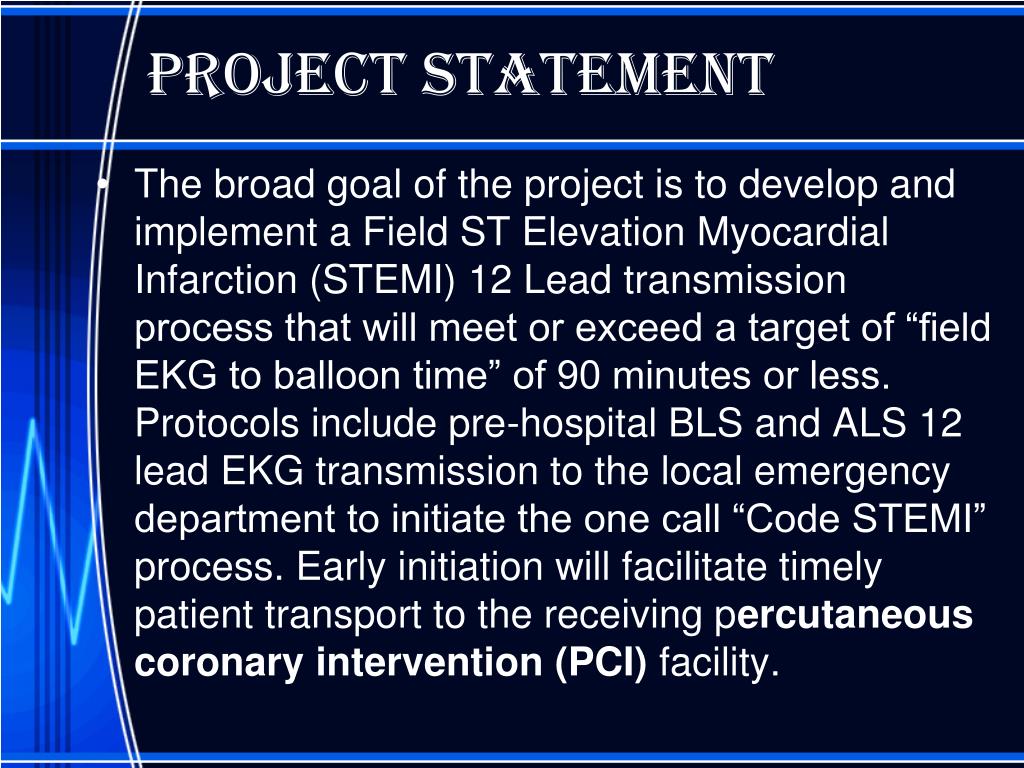 PROJECT STATEMENT

• The broad goal of the project is to develop and implement a Field ST Elevation Myocardial Infarction (STEMI) 12 Lead transmission process that will meet or exceed a target of “field EKG to balloon time” of 90 minutes or less. Protocols include pre-hospital BLS and ALS 12 lead EKG transmission to the local emergency department to initiate the one call “Code STEMI” process. Early initiation will facilitate timely patient transport to the receiving percutaneous coronary intervention (PCI) facility.